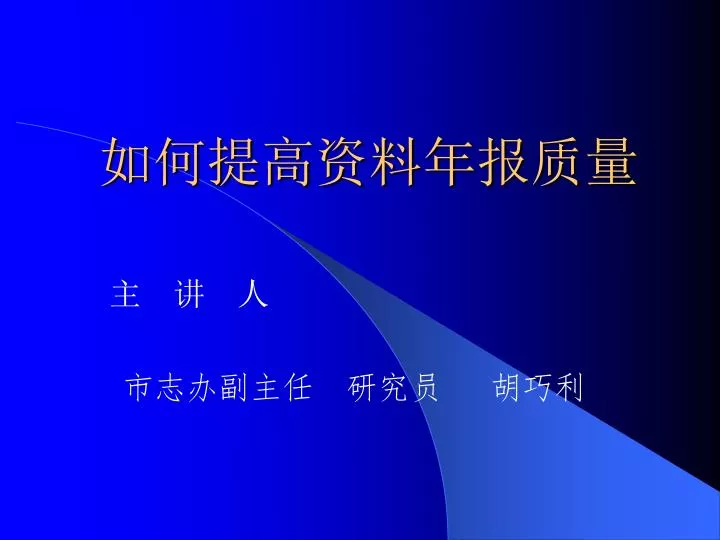 如何提高资料年报质量

主 讲 人

市志办副主任 研究员 胡巧利